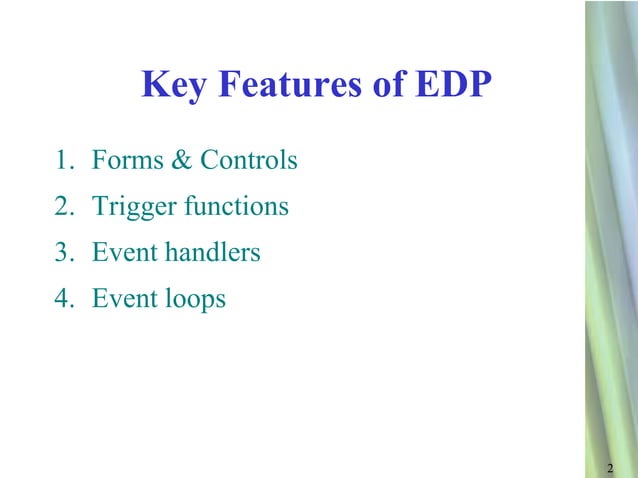 Key Features of EDP

1. Forms & Controls
2. Trigger functions
3. Event handlers
4. Event loops

2